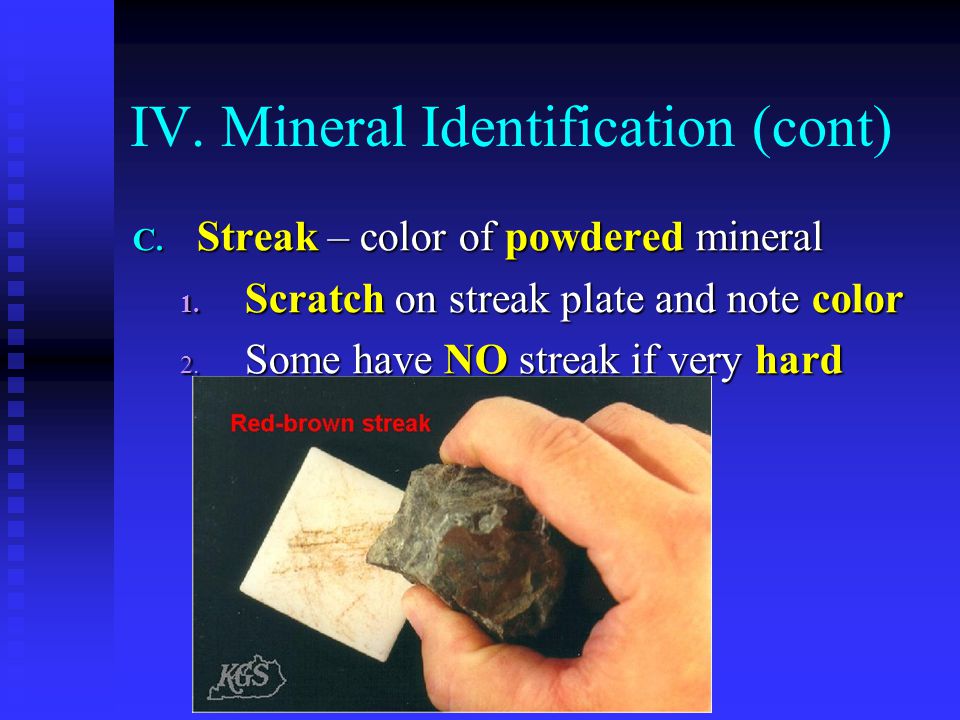 IV. Mineral Identification (cont)

C. Streak – color of powdered mineral

1. Scratch on streak plate and note color

2. Some have NO streak if very hard

Red-brown streak

KGS